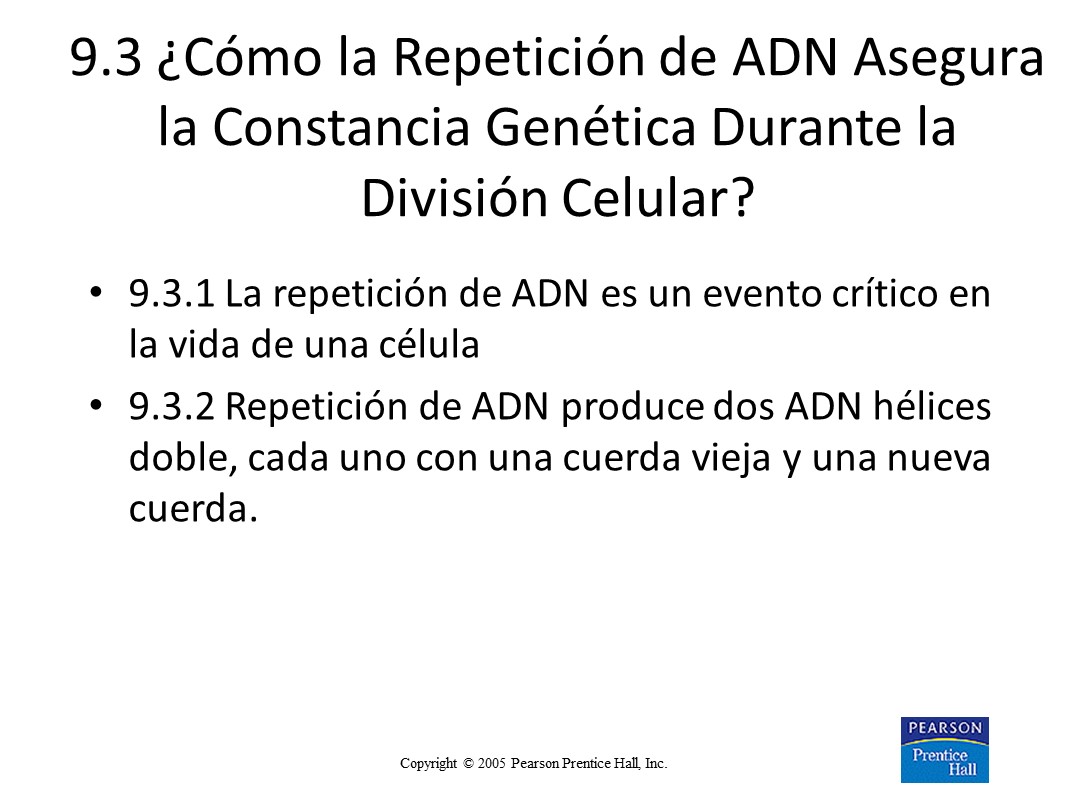 9.3 ¿Cómo la Repetición de ADN Asegura la Constancia Genética Durante la División Celular?

• 9.3.1 La repetición de ADN es un evento crítico en la vida de una célula

• 9.3.2 Repetición de ADN produce dos ADN hélices doble, cada uno con una cuerda vieja y una nueva cuerda.

Copyright © 2005 Pearson Prentice Hall, Inc.

PEARSON
Prentice Hall